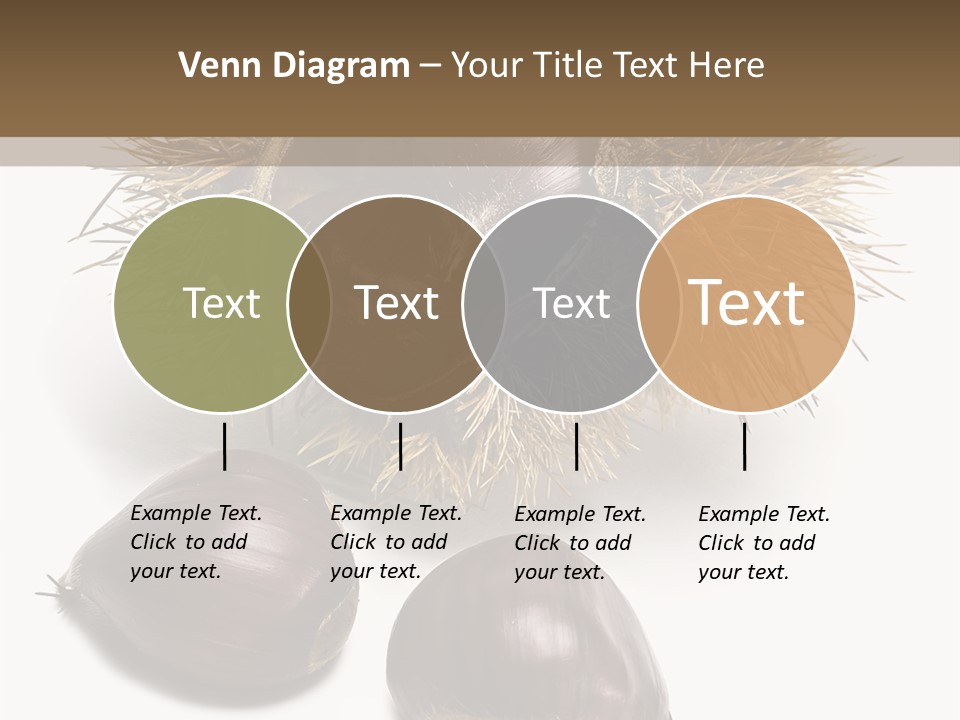 Venn Diagram – Your Title Text Here

Text

Text

Text

Text

Example Text. Click to add your text.

Example Text. Click to add your text.

Example Text. Click to add your text.

Example Text. Click to add your text.